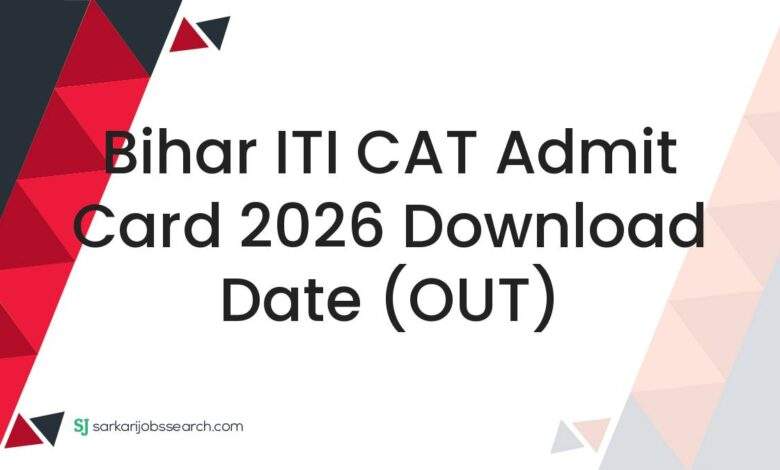 Bihar ITI CAT Admit Card 2026 Download Date (OUT)

SJ sarkarijobssearch.com